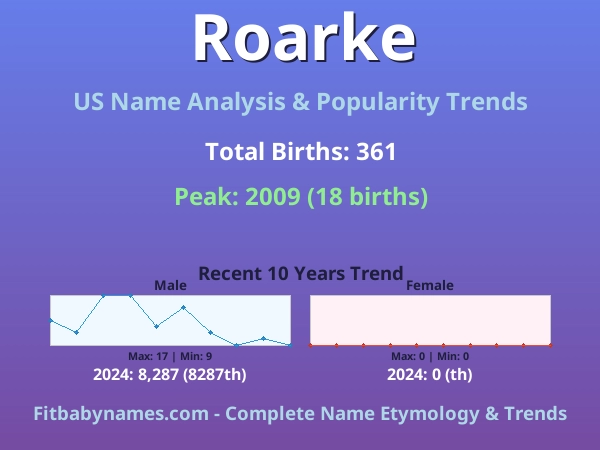 Roarke

US Name Analysis & Popularity Trends

Total Births: 361

Peak: 2009 (18 births)

Recent 10 Years Trend

Male

Max: 17 | Min: 9

2024: 8,287 (8287th)

Female

Max: 0 | Min: 0

2024: 0 (th)

Fitbabynames.com - Complete Name Etymology & Trends